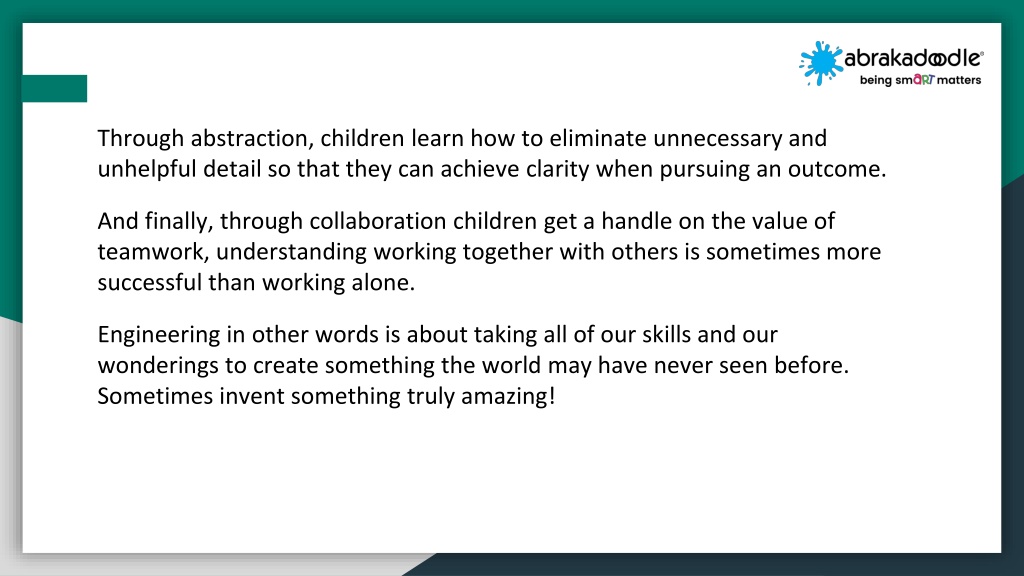 abrakadoodle®
being smART matters

Through abstraction, children learn how to eliminate unnecessary and unhelpful detail so that they can achieve clarity when pursuing an outcome.

And finally, through collaboration children get a handle on the value of teamwork, understanding working together with others is sometimes more successful than working alone.

Engineering in other words is about taking all of our skills and our wonderings to create something the world may have never seen before. Sometimes invent something truly amazing!